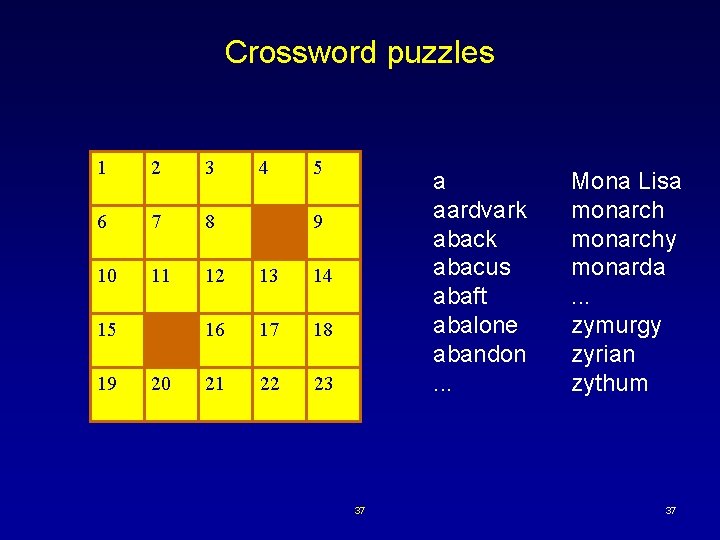 Crossword puzzles

| 1 | 2 | 3 | 4 | 5 |
|---|---|---|---|---|
| 6 | 7 | 8 | | 9 |
| 10 | 11 | 12 | 13 | 14 |
| 15 | | 16 | 17 | 18 |
| 19 | 20 | 21 | 22 | 23 |

a
aardvark
aback
abacus
abaft
abalone
abandon
...

Mona Lisa
monarch
monarchy
monarda
...
zymurgy
zyrian
zythum

37

37